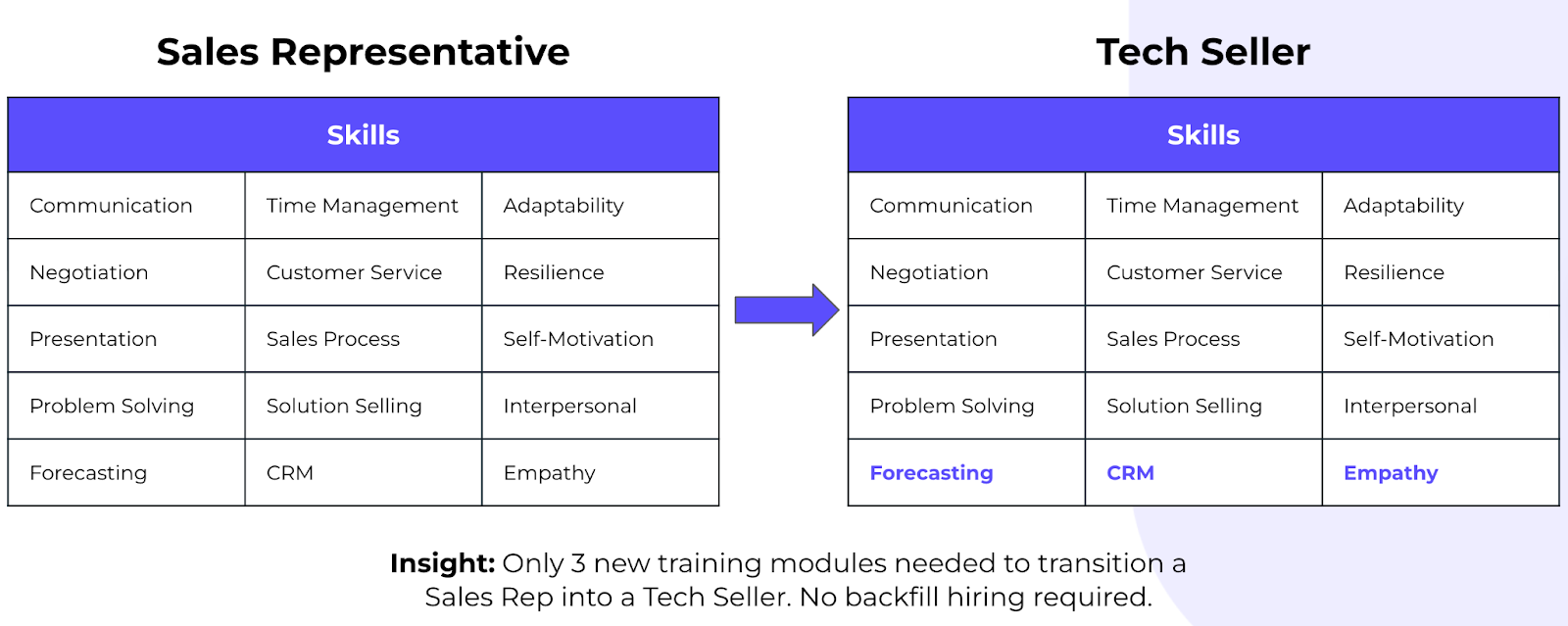 Sales Representative

| Skills | | |
|---|---|---|
| Communication | Time Management | Adaptability |
| Negotiation | Customer Service | Resilience |
| Presentation | Sales Process | Self-Motivation |
| Problem Solving | Solution Selling | Interpersonal |
| Forecasting | CRM | Empathy |

Tech Seller

| Skills | | |
|---|---|---|
| Communication | Time Management | Adaptability |
| Negotiation | Customer Service | Resilience |
| Presentation | Sales Process | Self-Motivation |
| Problem Solving | Solution Selling | Interpersonal |
| Forecasting | CRM | Empathy |

Insight: Only 3 new training modules needed to transition a Sales Rep into a Tech Seller. No backfill hiring required.